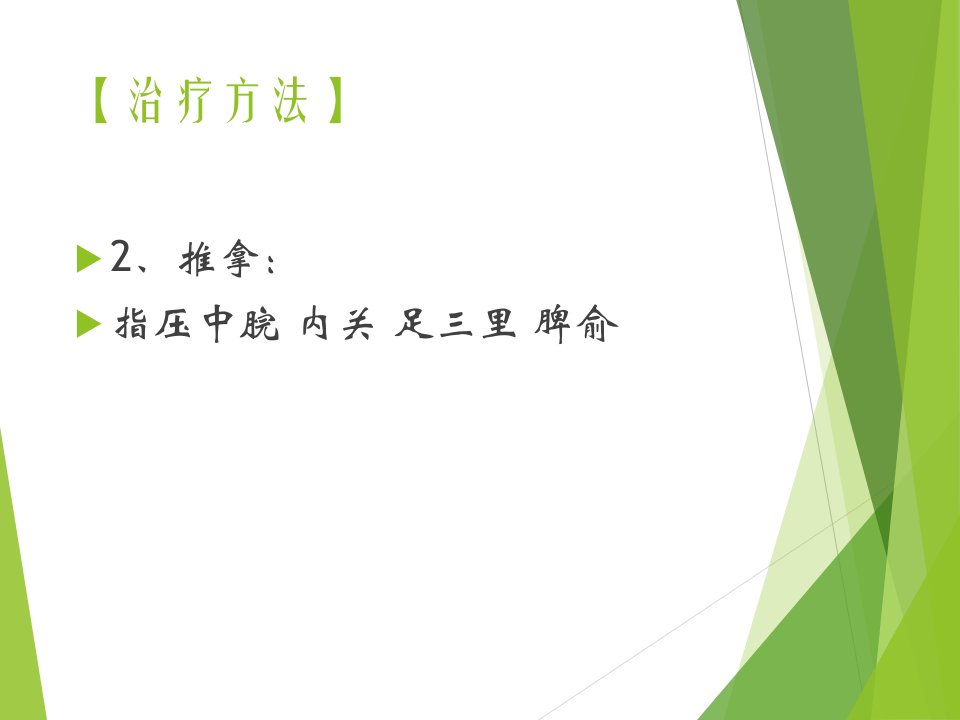 【治疗方法】

2、推拿：

指压中脘 内关 足三里 脾俞